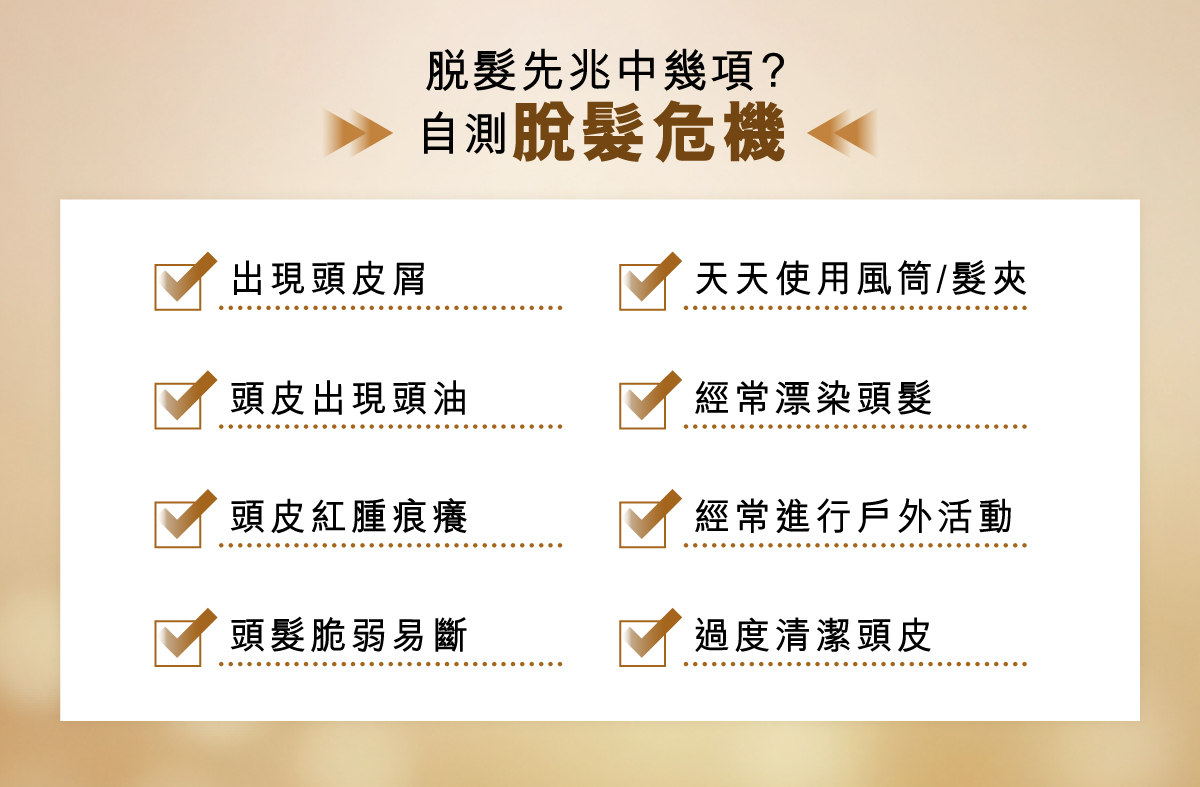 脱髮先兆中幾項?
自測脫髮危機

出現頭皮屑

頭皮出現頭油

頭皮紅腫痕癢

頭髮脆弱易斷

天天使用風筒/髮夾

經常漂染頭髮

經常進行戶外活動

過度清潔頭皮